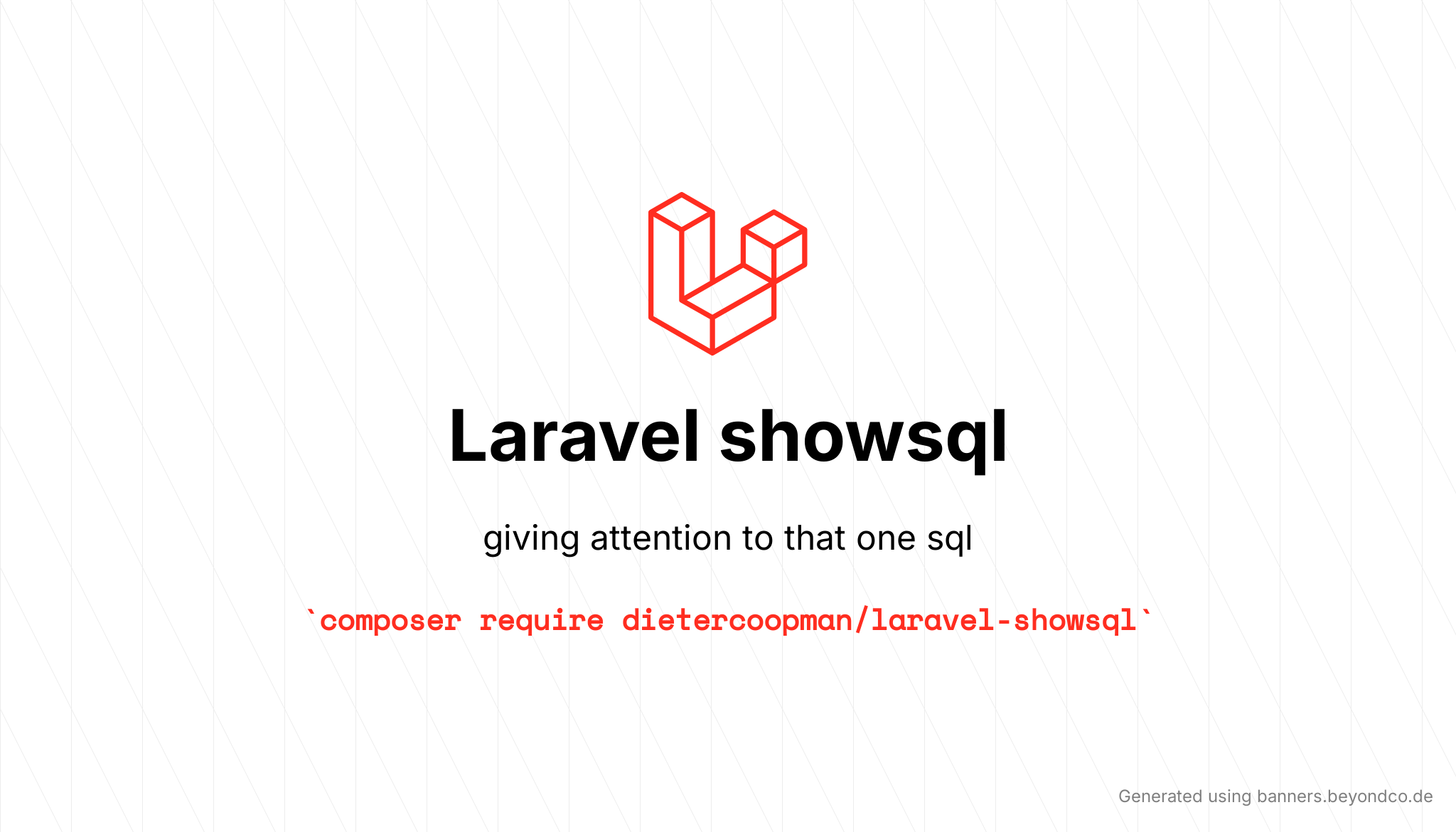 Laravel showsql

giving attention to that one sql

`composer require dietercoopman/laravel-showsql`

Generated using banners.beyondco.de